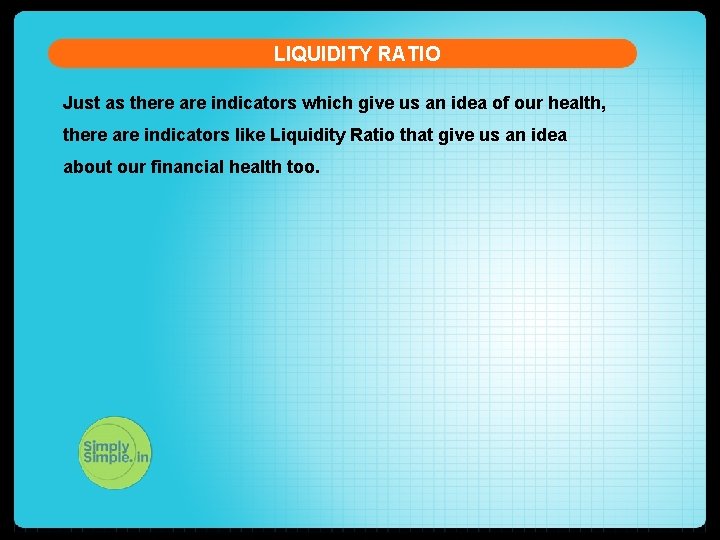 LIQUIDITY RATIO

Just as there are indicators which give us an idea of our health, there are indicators like Liquidity Ratio that give us an idea about our financial health too.

Simply Simple.in